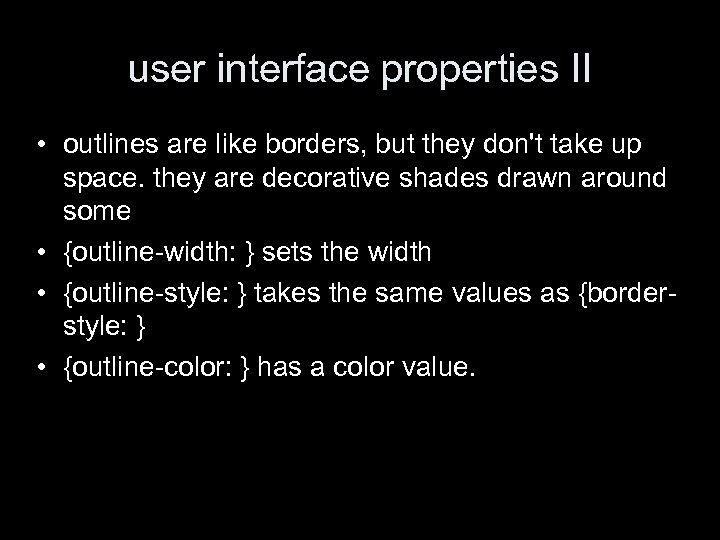 user interface properties II

• outlines are like borders, but they don't take up space. they are decorative shades drawn around some

• {outline-width: } sets the width

• {outline-style: } takes the same values as {border-style: }

• {outline-color: } has a color value.